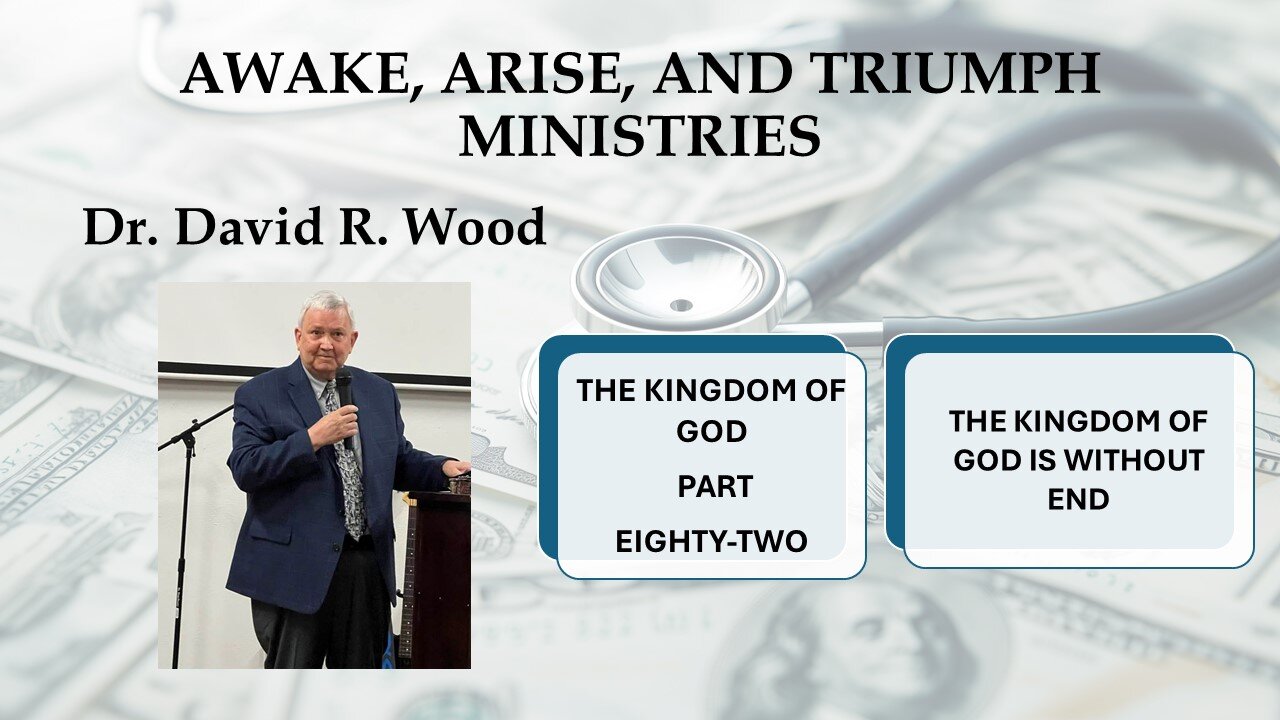 AWAKE, ARISE, AND TRIUMPH MINISTRIES

Dr. David R. Wood

THE KINGDOM OF GOD

PART

EIGHTY-TWO

THE KINGDOM OF GOD IS WITHOUT END